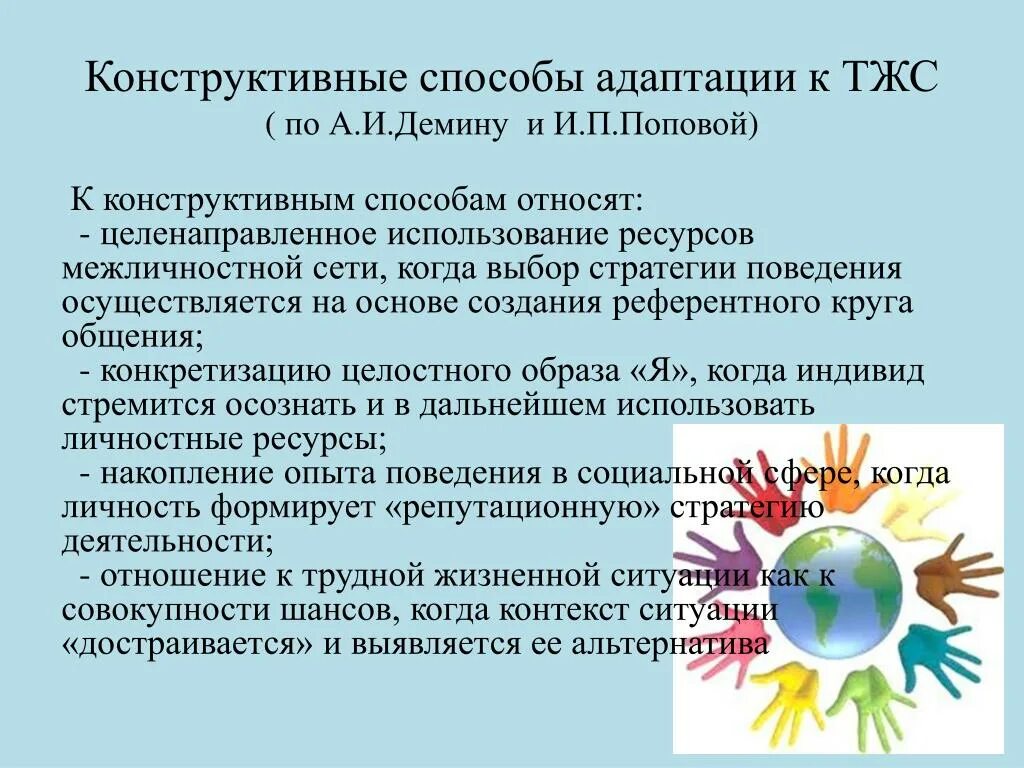 Конструктивные способы адаптации к ТЖС
( по А.И.Демину и И.П.Поповой)

К конструктивным способам относят:
- целенаправленное использование ресурсов межличностной сети, когда выбор стратегии поведения осуществляется на основе создания референтного круга общения;
- конкретизацию целостного образа «Я», когда индивид стремится осознать и в дальнейшем использовать личностные ресурсы;
- накопление опыта поведения в социальной сфере, когда личность формирует «репутационную» стратегию деятельности;
- отношение к трудной жизненной ситуации как к совокупности шансов, когда контекст ситуации «достраивается» и выявляется ее альтернатива